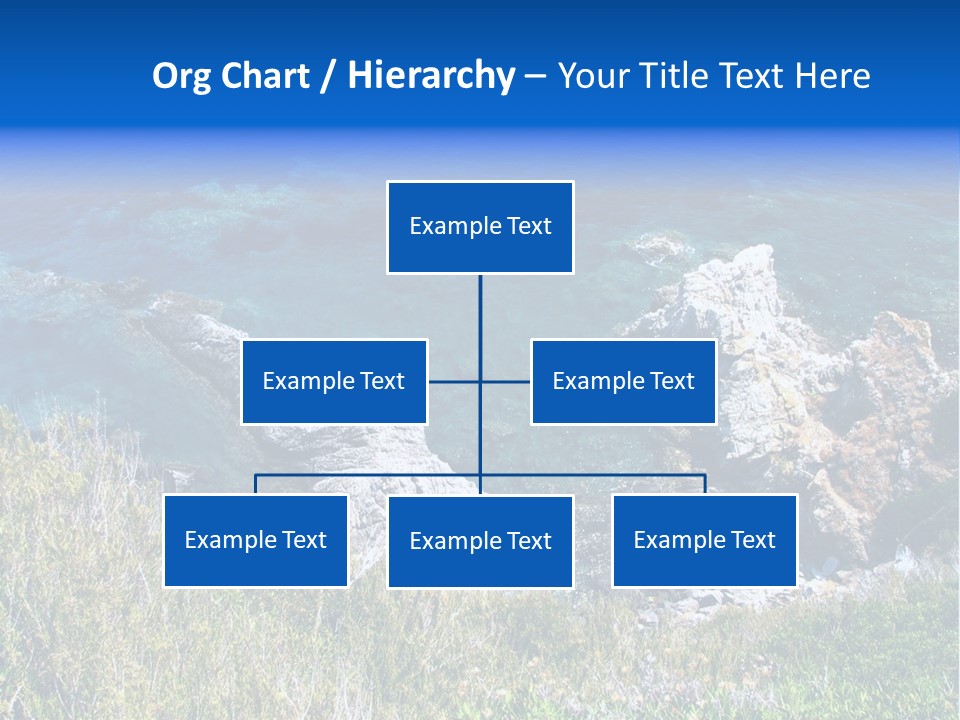 Org Chart / Hierarchy – Your Title Text Here

Example Text

Example Text

Example Text

Example Text

Example Text

Example Text